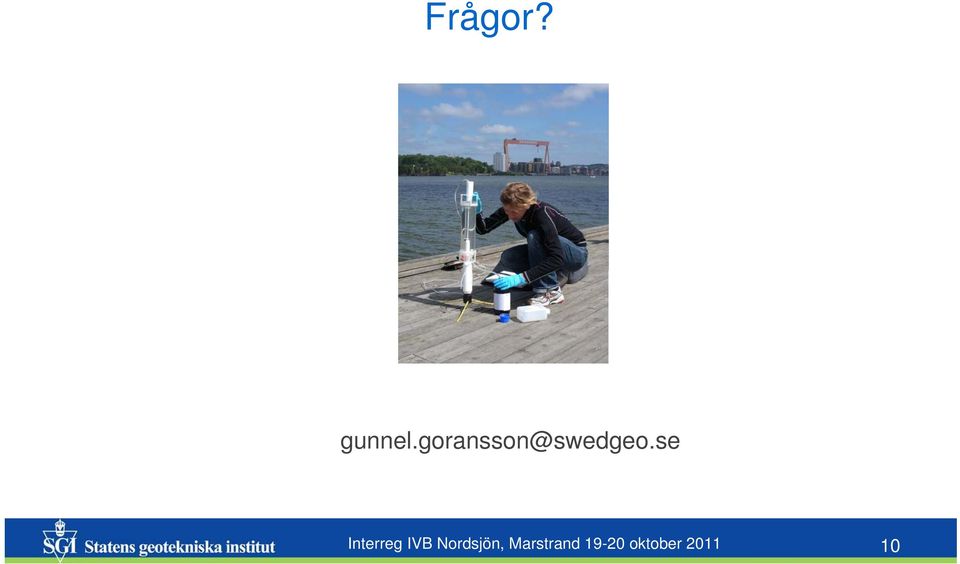 Frågor?

gunnel.goransson@swedgeo.se

SGI Statens geotekniska institut

Interreg IVB Nordsjön, Marstrand 19-20 oktober 2011

10